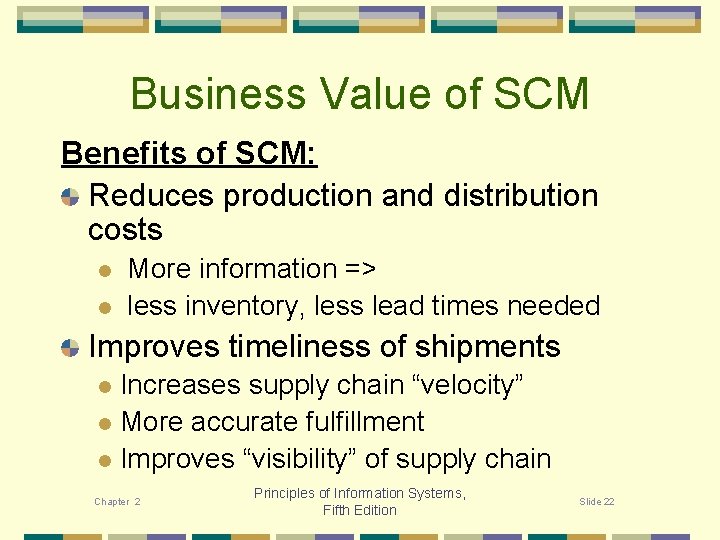 Business Value of SCM

Benefits of SCM:

Reduces production and distribution costs

More information =>

less inventory, less lead times needed

Improves timeliness of shipments

Increases supply chain “velocity”

More accurate fulfillment

Improves “visibility” of supply chain

Chapter 2

Principles of Information Systems, Fifth Edition

Slide 22